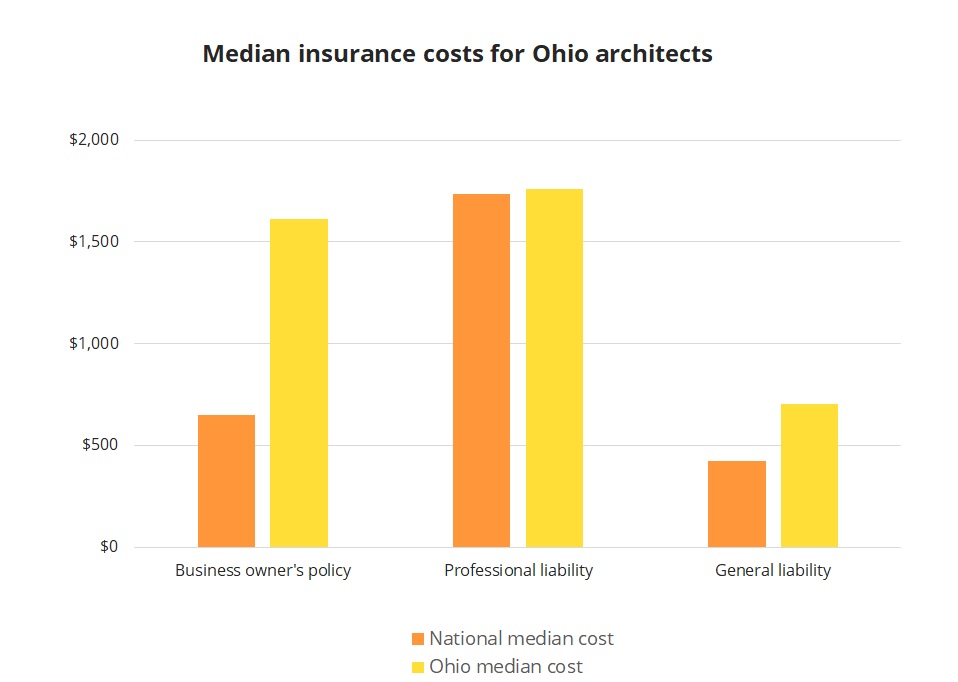 Median insurance costs for Ohio architects

$2,000
$1,500
$1,000
$500
$0

Business owner's policy
Professional liability
General liability

National median cost
Ohio median cost